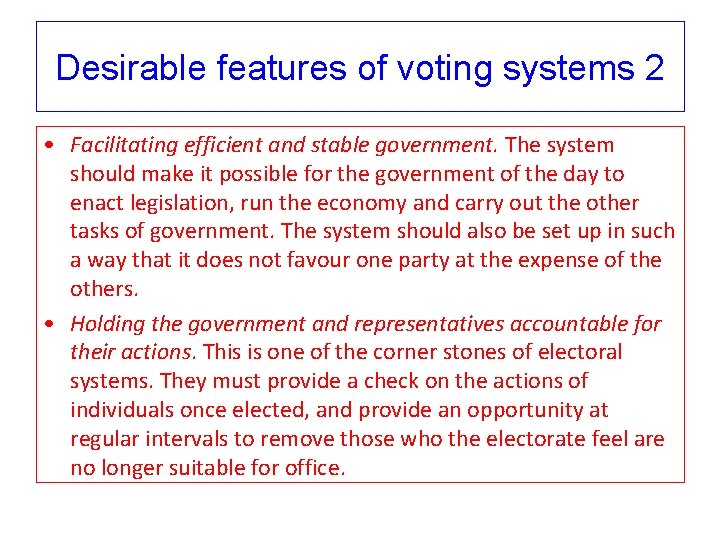 Desirable features of voting systems 2

• Facilitating efficient and stable government. The system should make it possible for the government of the day to enact legislation, run the economy and carry out the other tasks of government. The system should also be set up in such a way that it does not favour one party at the expense of the others.

• Holding the government and representatives accountable for their actions. This is one of the corner stones of electoral systems. They must provide a check on the actions of individuals once elected, and provide an opportunity at regular intervals to remove those who the electorate feel are no longer suitable for office.